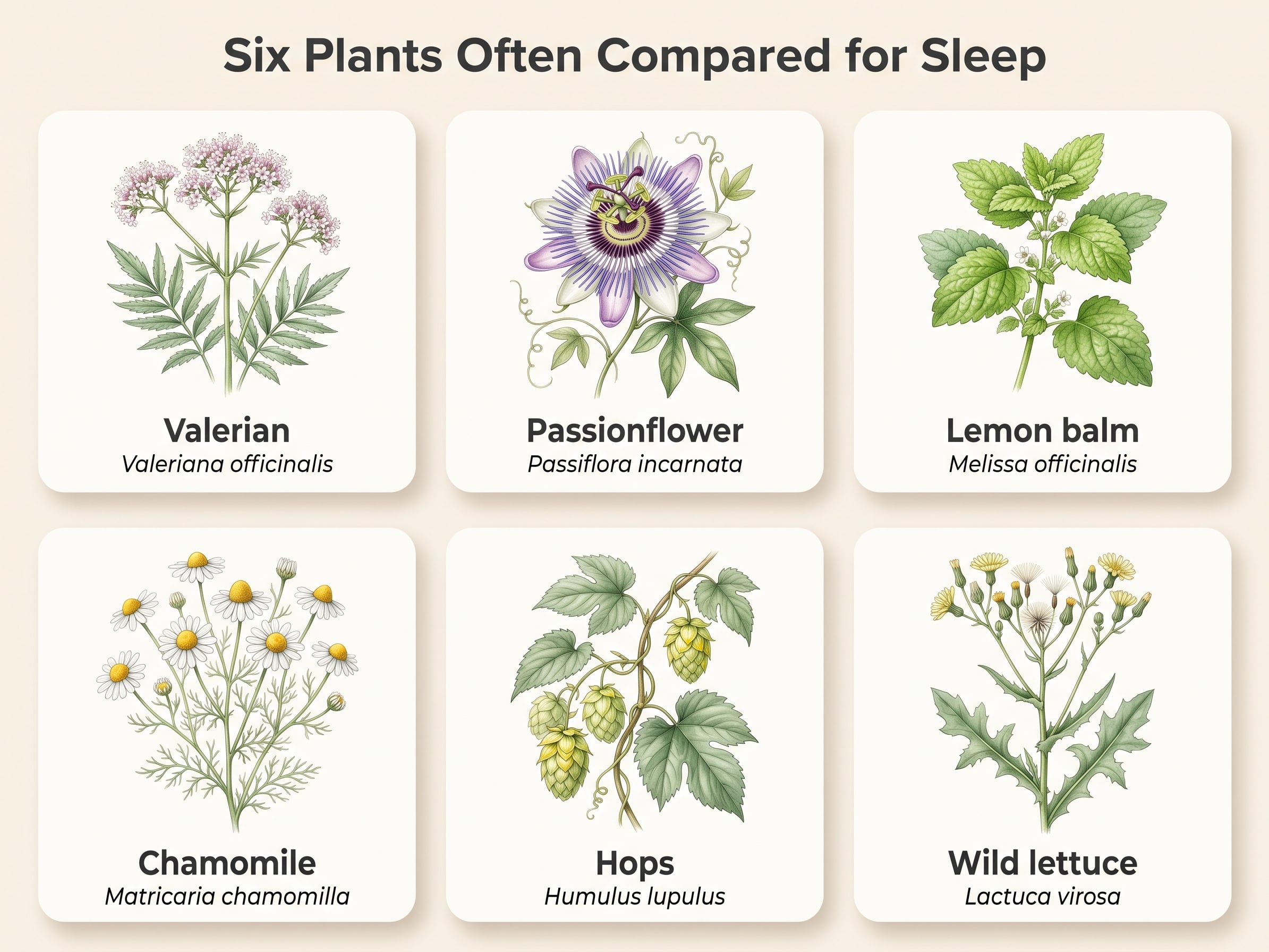 Six Plants Often Compared for Sleep

Valerian
Valeriana officinalis

Passionflower
Passiflora incarnata

Lemon balm
Melissa officinalis

Chamomile
Matricaria chamomilla

Hops
Humulus lupulus

Wild lettuce
Lactuca virosa